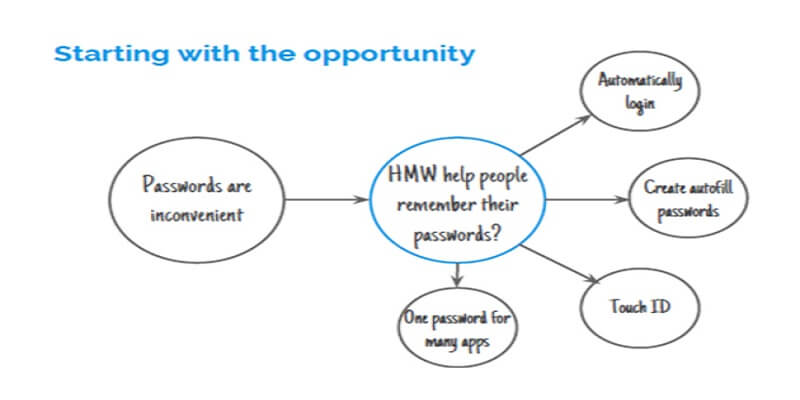 Starting with the opportunity

Passwords are inconvenient

HMW help people remember their passwords?

Automatically login

Create autofill passwords

Touch ID

One password for many apps